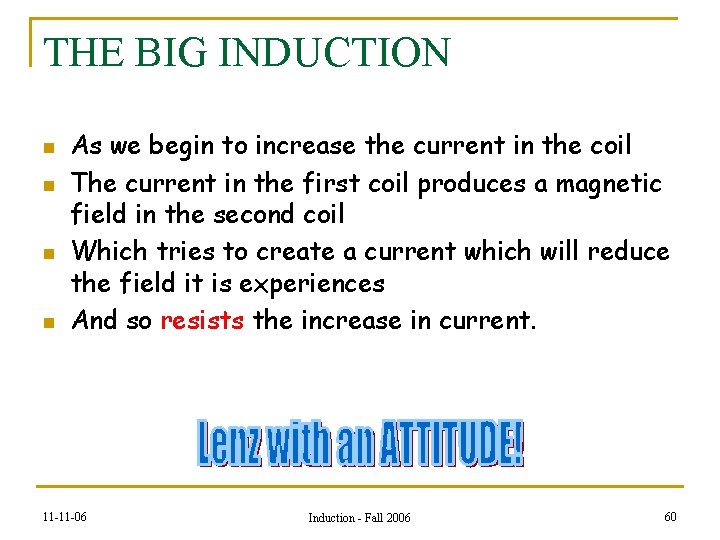 THE BIG INDUCTION

- As we begin to increase the current in the coil
- The current in the first coil produces a magnetic field in the second coil
- Which tries to create a current which will reduce the field it is experiences
- And so resists the increase in current.

Lenz with an ATTITUDE!

11-11-06

Induction - Fall 2006

60